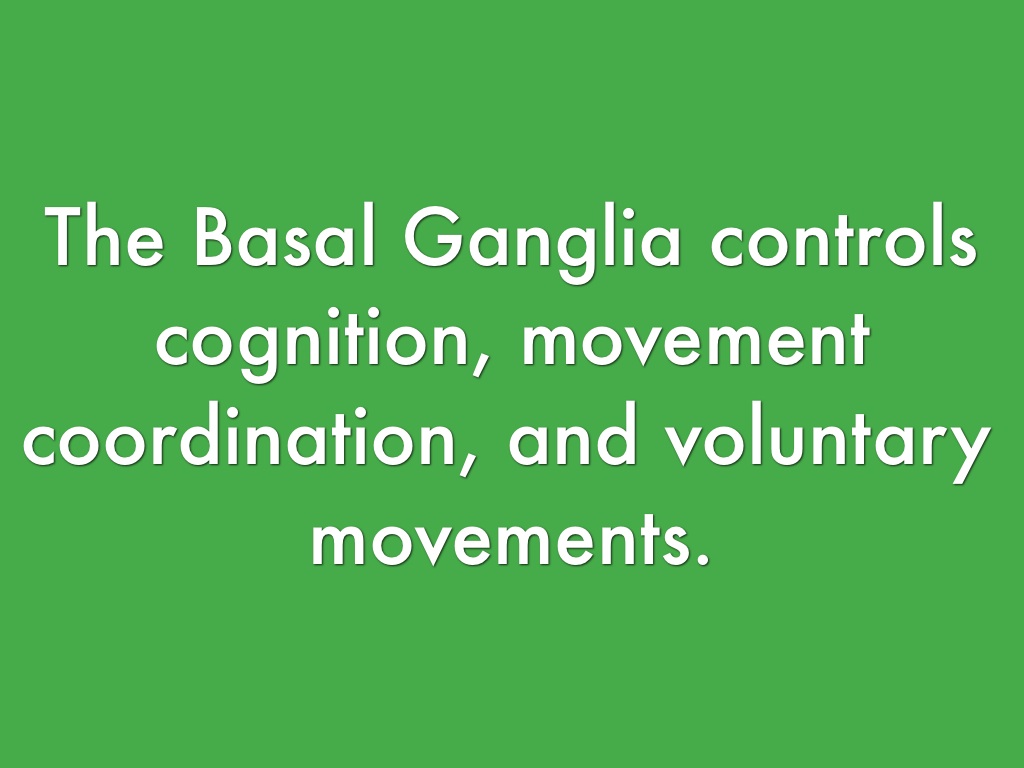 The Basal Ganglia controls cognition, movement coordination, and voluntary movements.